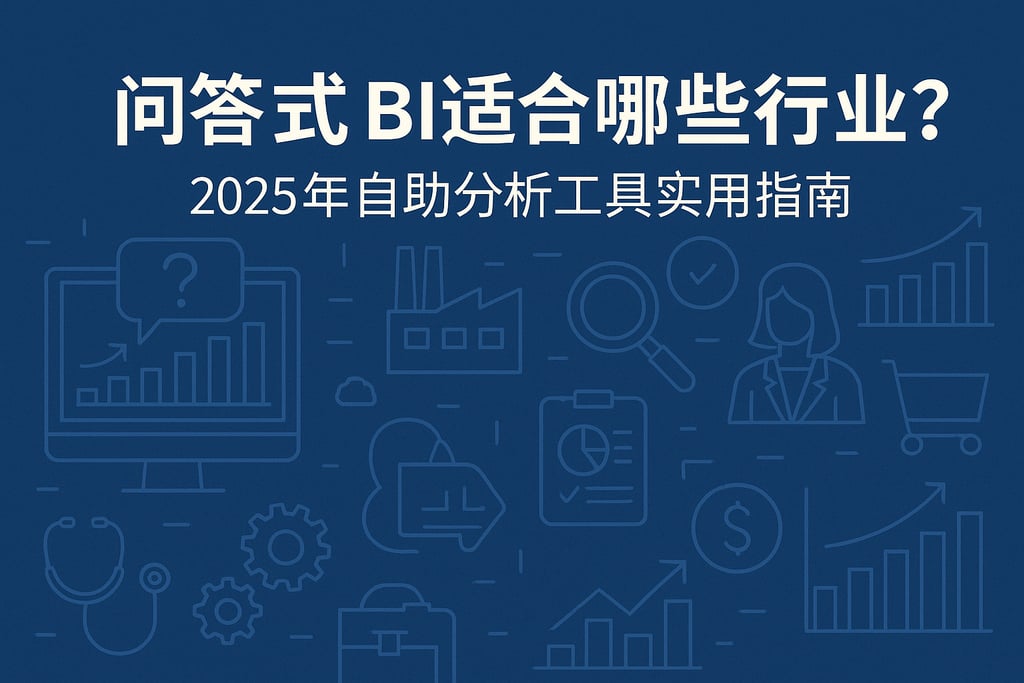 问答式 BI适合哪些行业?

2025年自助分析工具实用指南

?

$